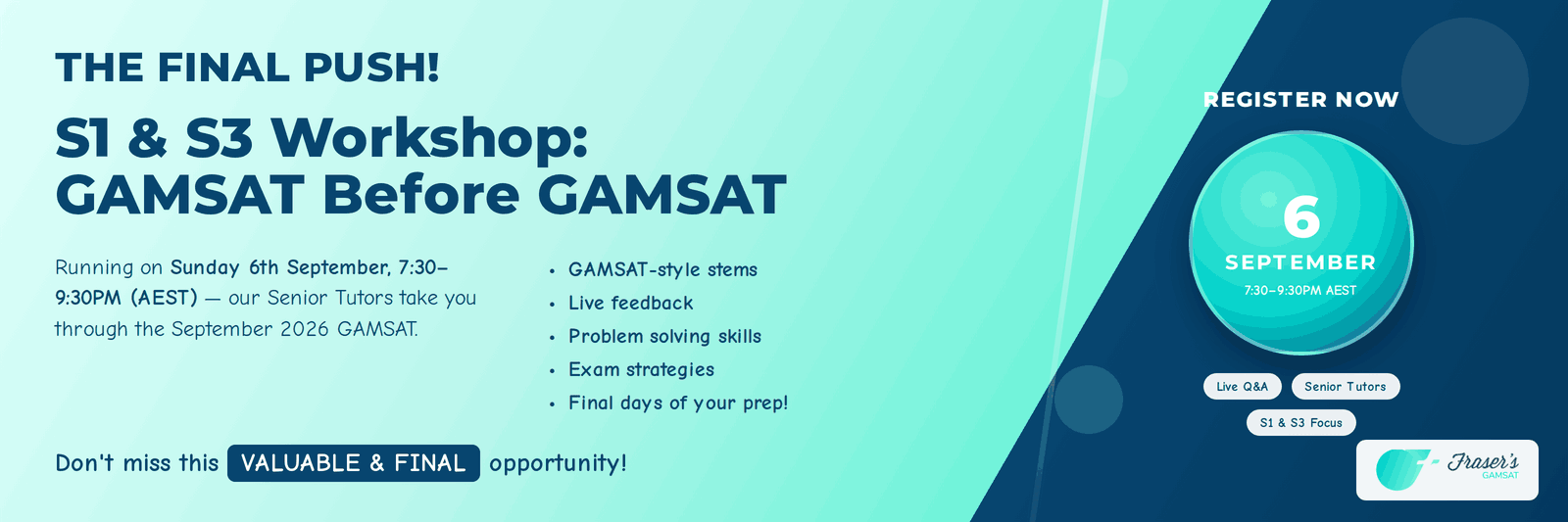 THE FINAL PUSH!

S1 & S3 Workshop:
GAMSAT Before GAMSAT

Running on Sunday 6th September, 7:30–9:30PM (AEST) — our Senior Tutors take you through the September 2026 GAMSAT.

• GAMSAT-style stems
• Live feedback
• Problem solving skills
• Exam strategies
• Final days of your prep!

Don't miss this VALUABLE & FINAL opportunity!

REGISTER NOW

6
SEPTEMBER
7:30–9:30PM AEST

Live Q&A
Senior Tutors
S1 & S3 Focus

Fraser's
GAMSAT